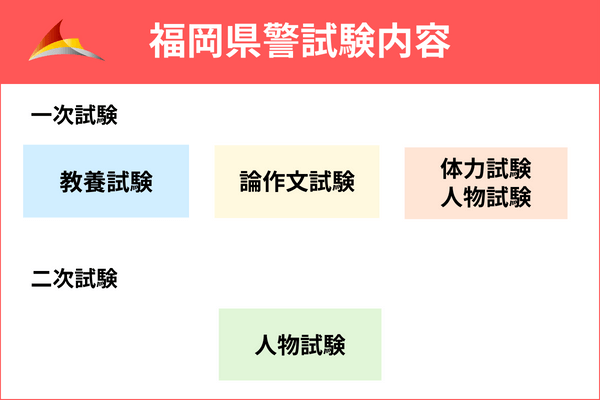 福岡県警試験内容

一次試験

教養試験

論作文試験

体力試験
人物試験

二次試験

人物試験